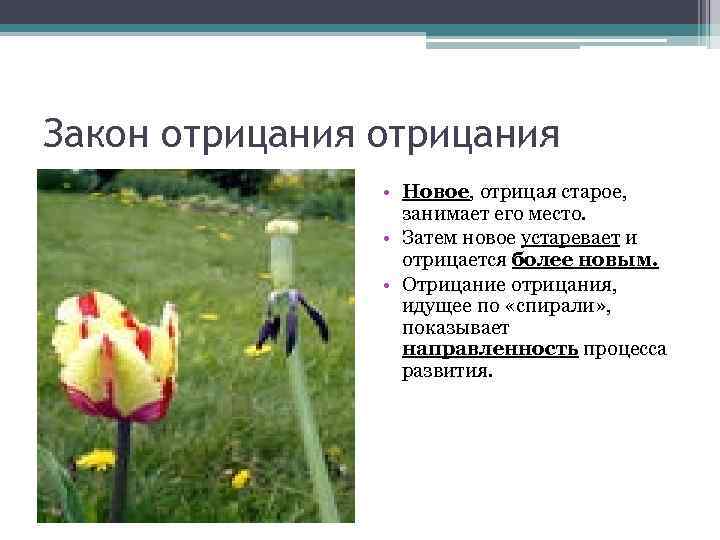 Закон отрицания отрицания

• Новое, отрицая старое, занимает его место.
• Затем новое устаревает и отрицается более новым.
• Отрицание отрицания, идущее по «спирали», показывает направленность процесса развития.